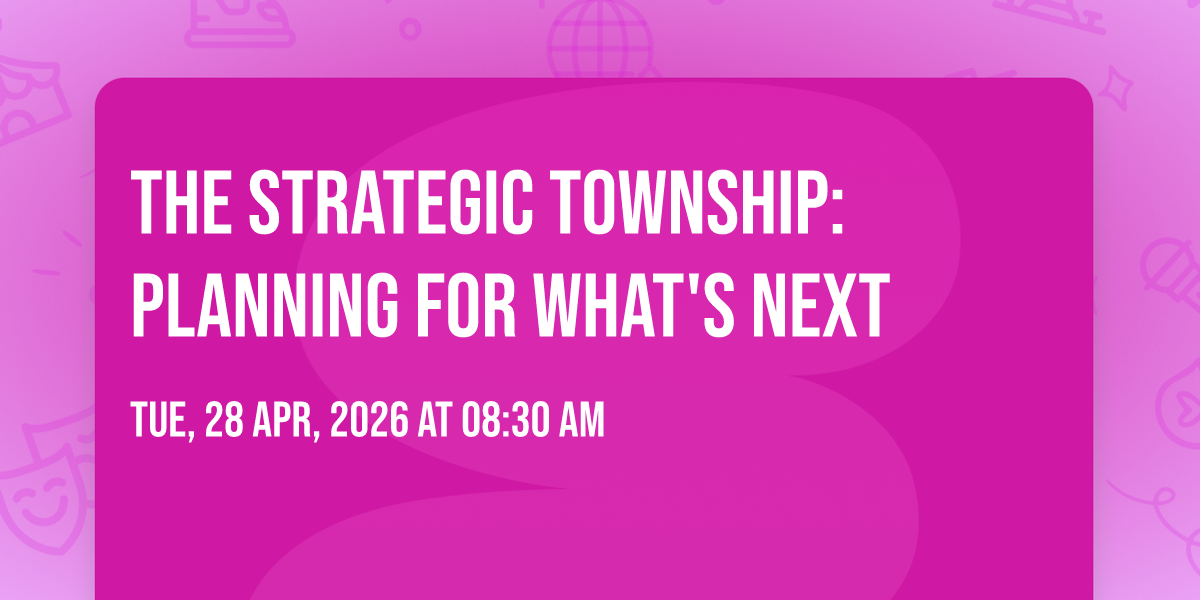 THE STRATEGIC TOWNSHIP: PLANNING FOR WHAT'S NEXT

TUE, 28 APR, 2026 AT 08:30 AM